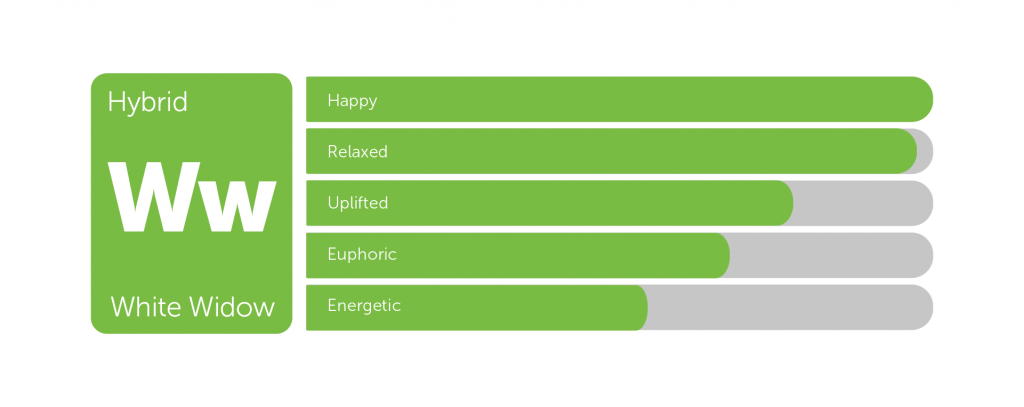 Hybrid

Ww

White Widow

Happy

Relaxed

Uplifted

Euphoric

Energetic